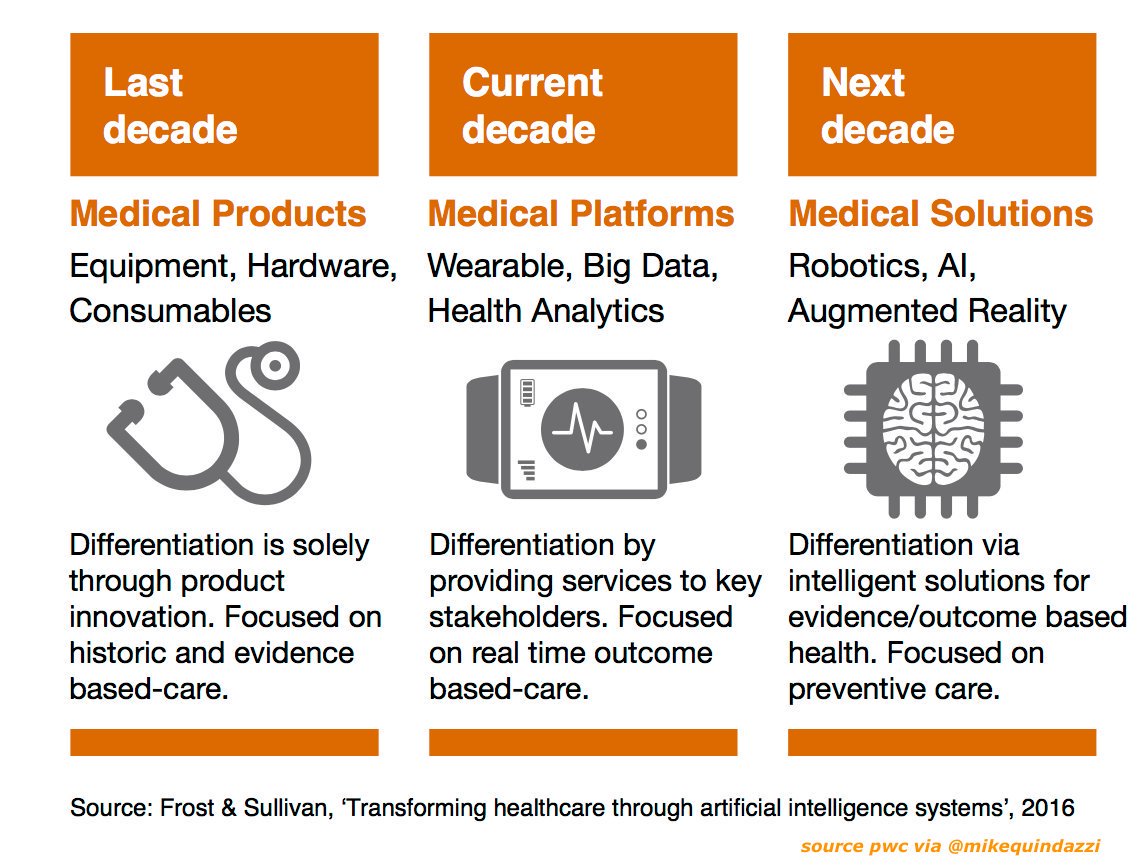 Last decade

Medical Products

Equipment, Hardware, Consumables

Differentiation is solely through product innovation. Focused on historic and evidence based-care.

Current decade

Medical Platforms

Wearable, Big Data, Health Analytics

Differentiation by providing services to key stakeholders. Focused on real time outcome based-care.

Next decade

Medical Solutions

Robotics, AI, Augmented Reality

Differentiation via intelligent solutions for evidence/outcome based health. Focused on preventive care.

Source: Frost & Sullivan, ‘Transforming healthcare through artificial intelligence systems’, 2016

source pwc via @mikequindazzi